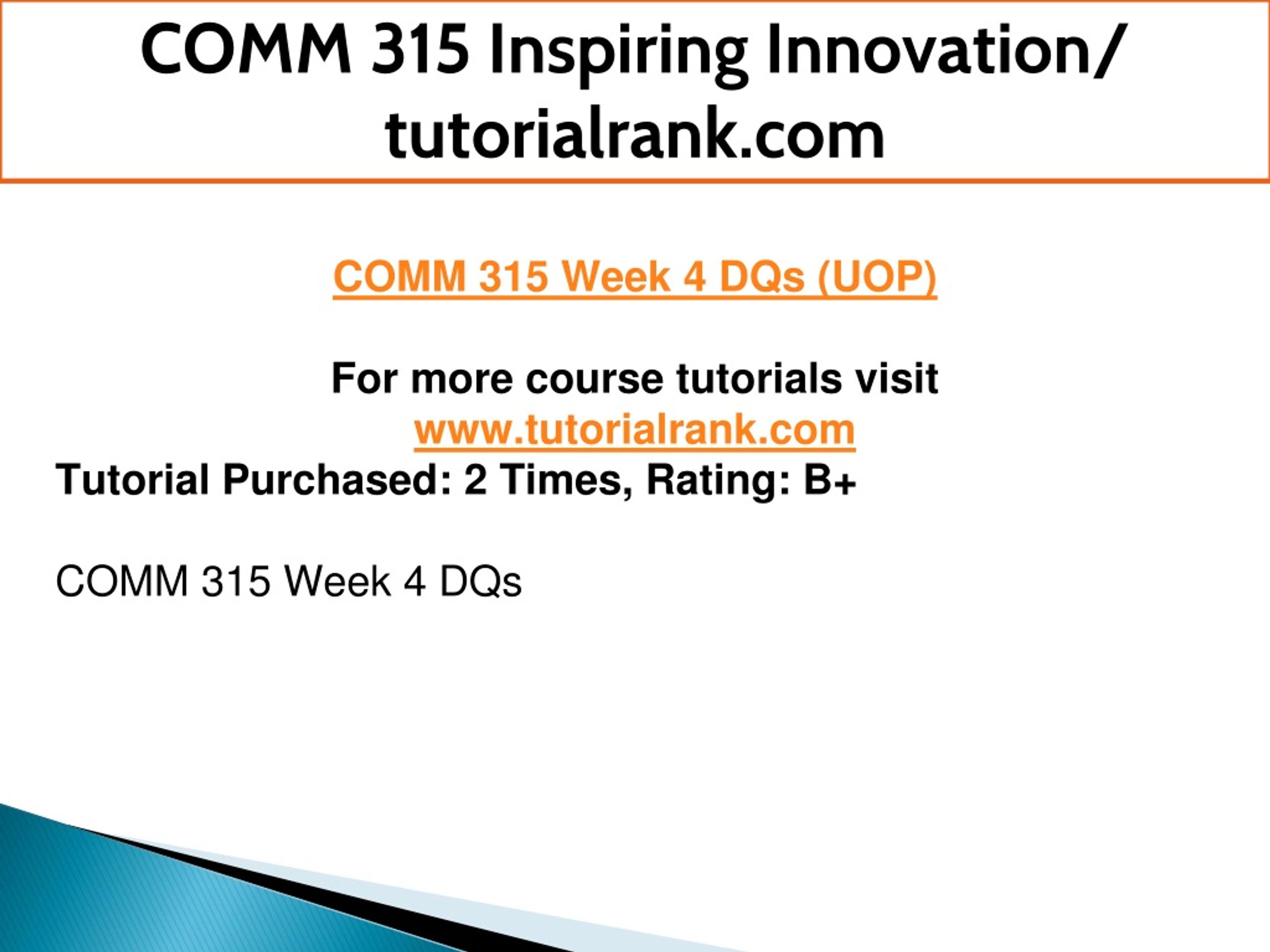 COMM 315 Inspiring Innovation/ tutorialrank.com

COMM 315 Week 4 DQs (UOP)

For more course tutorials visit
www.tutorialrank.com
Tutorial Purchased: 2 Times, Rating: B+

COMM 315 Week 4 DQs